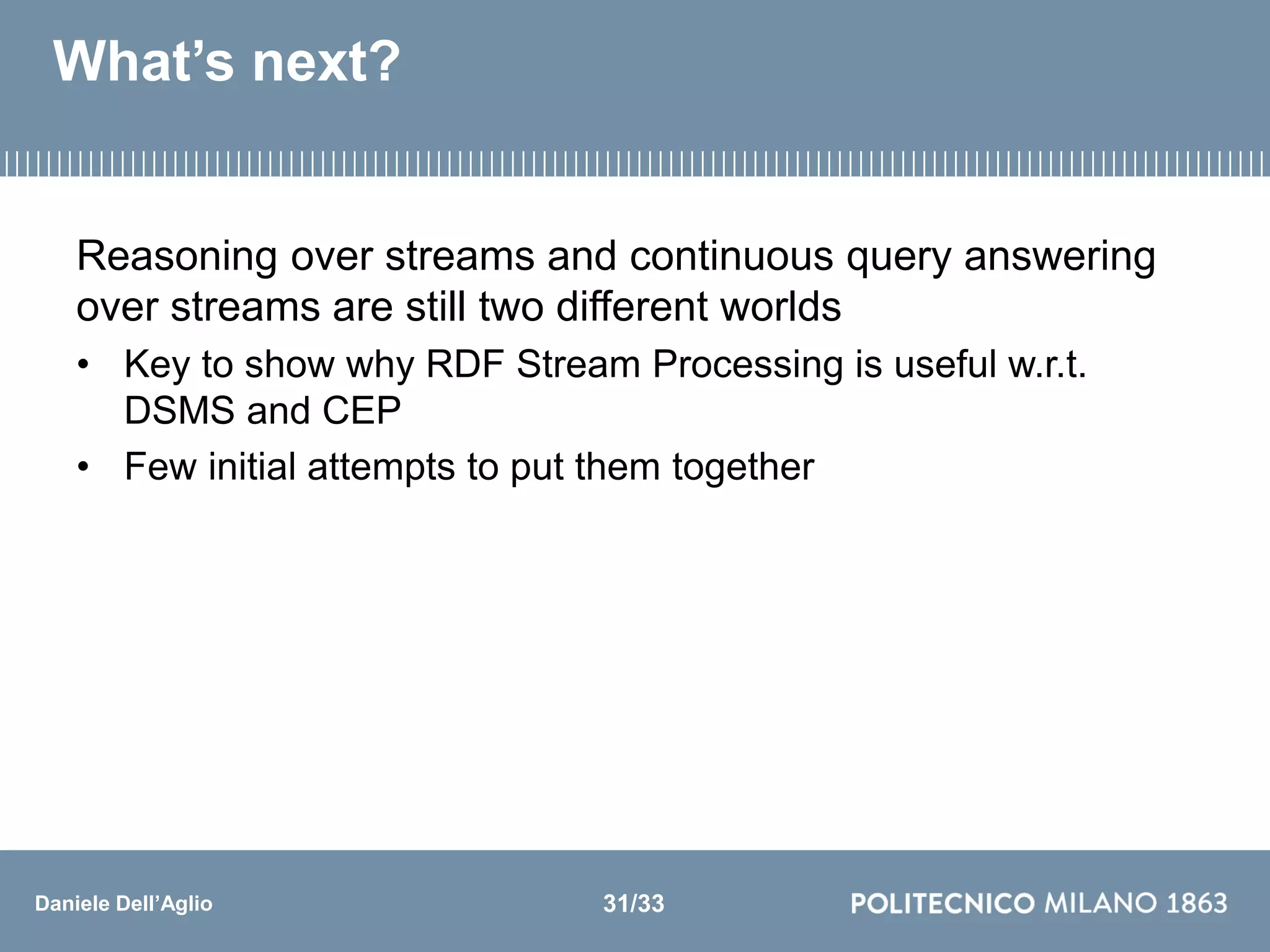 What’s next?

Reasoning over streams and continuous query answering over streams are still two different worlds

• Key to show why RDF Stream Processing is useful w.r.t. DSMS and CEP
• Few initial attempts to put them together

Daniele Dell’Aglio
31/33
POLITECNICO MILANO 1863